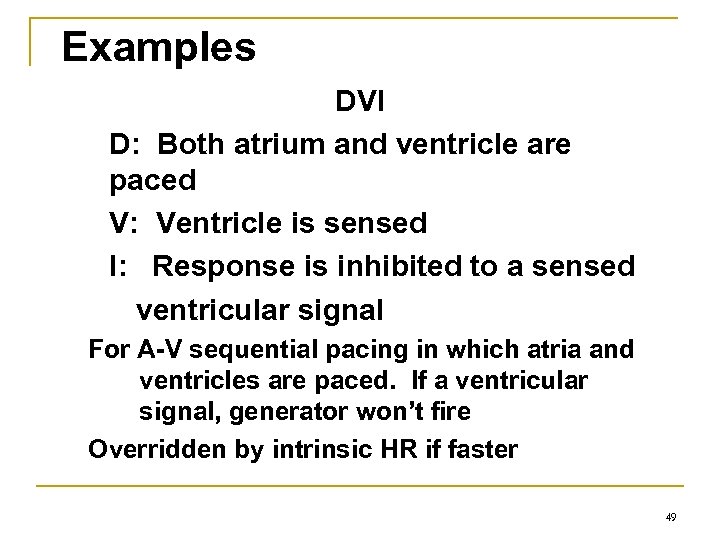 Examples

DVI

D: Both atrium and ventricle are paced

V: Ventricle is sensed

I: Response is inhibited to a sensed ventricular signal

For A-V sequential pacing in which atria and ventricles are paced. If a ventricular signal, generator won't fire

Overridden by intrinsic HR if faster

49